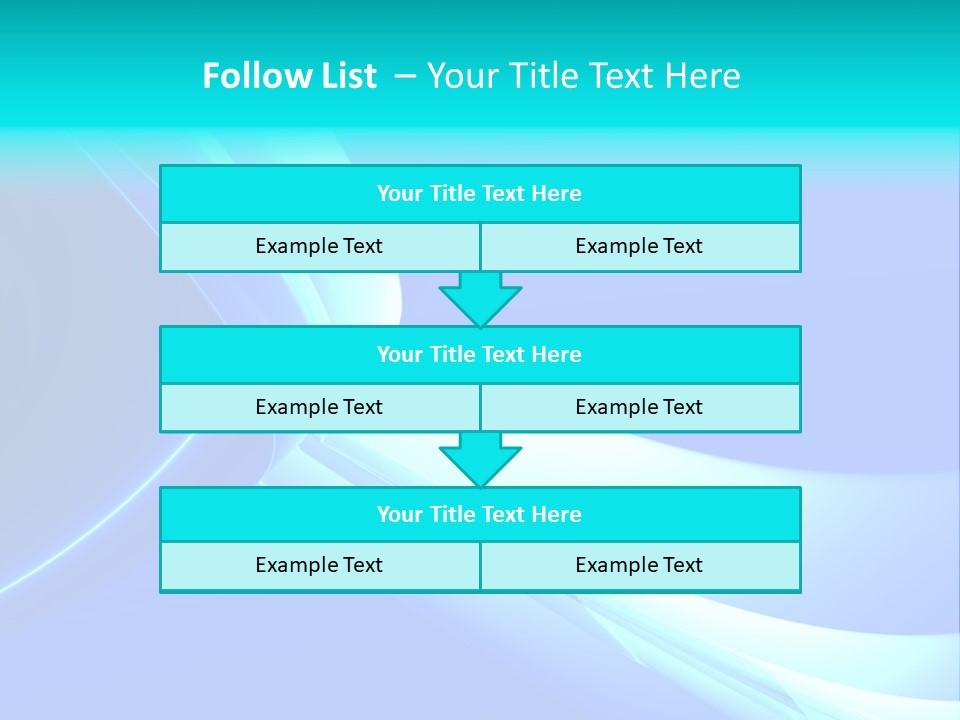 Follow List – Your Title Text Here

Your Title Text Here

Example Text

Example Text

Your Title Text Here

Example Text

Example Text

Your Title Text Here

Example Text

Example Text